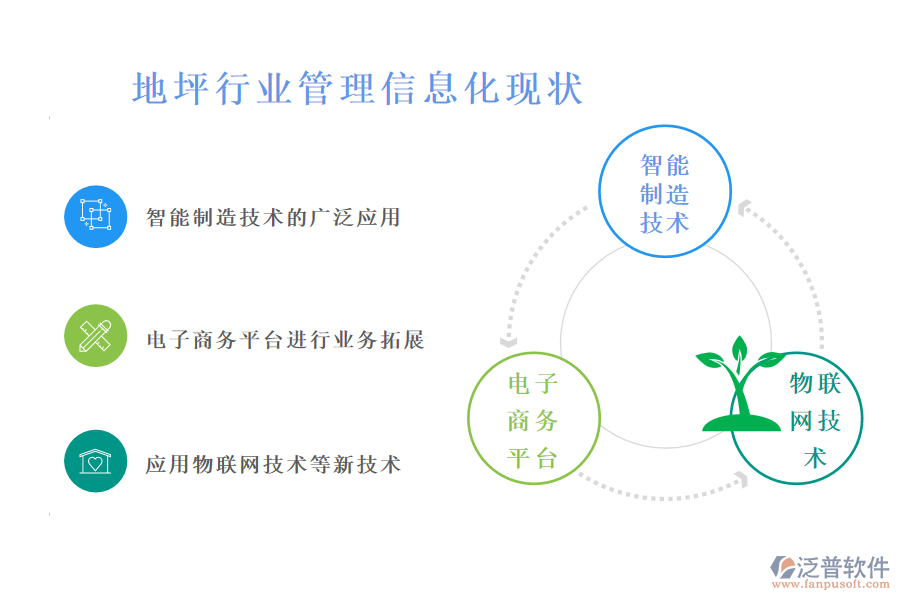 地坪行业管理信息化现状

智能制造技术的广泛应用

电子商务平台进行业务拓展

应用物联网技术等新技术

智能制造技术

电子商务平台

物联网技术

泛普软件
www.fanpusoft.com